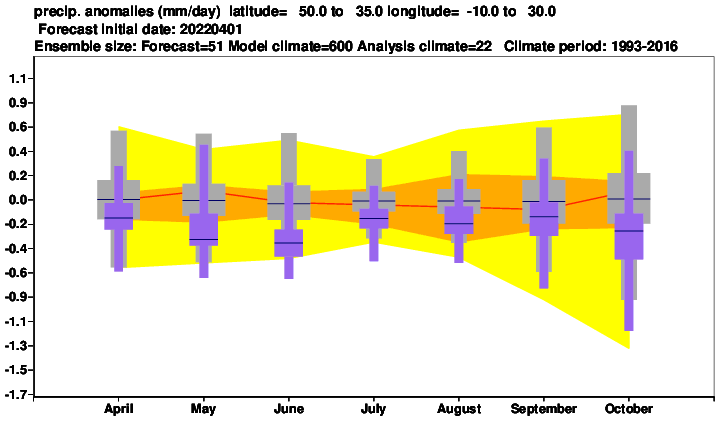 precip. anomalies (mm/day) latitude= 50.0 to 35.0 longitude= -10.0 to 30.0
Forecast initial date: 20220401
Ensemble size: Forecast=51 Model climate=600 Analysis climate=22 Climate period: 1993-2016

1.1
0.9
0.6
0.4
0.2
0.0
-0.2
-0.4
-0.6
-0.9
-1.1
-1.3
-1.5
-1.7

April
May
June
July
August
September
October